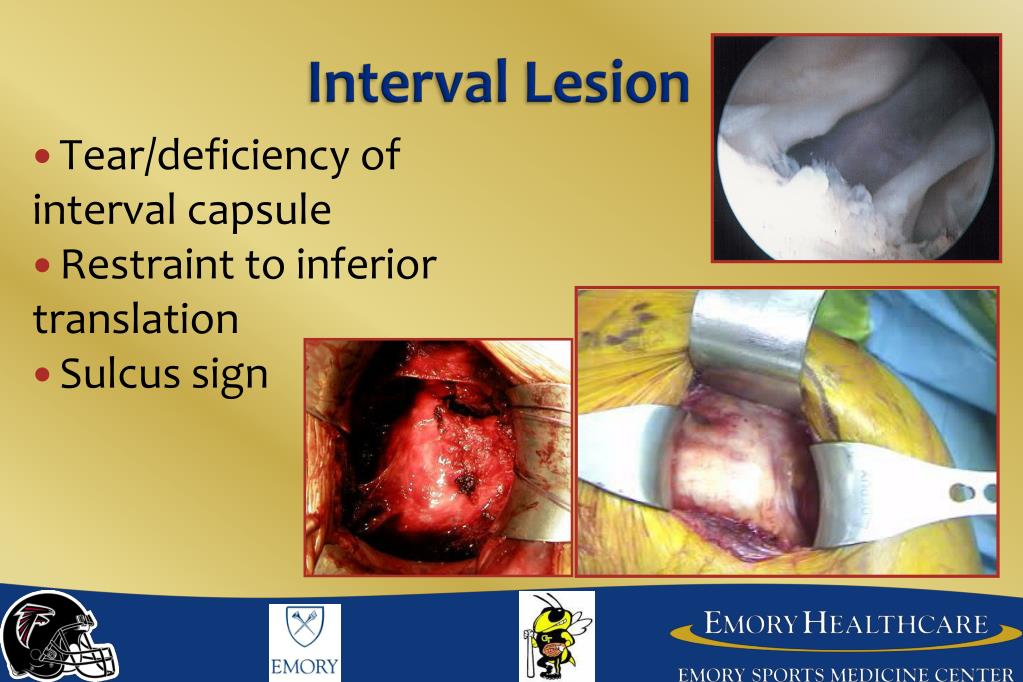 Interval Lesion

• Tear/deficiency of interval capsule
• Restraint to inferior translation
• Sulcus sign

EMORY

EMORY HEALTHCARE
EMORY SPORTS MEDICINE CENTER